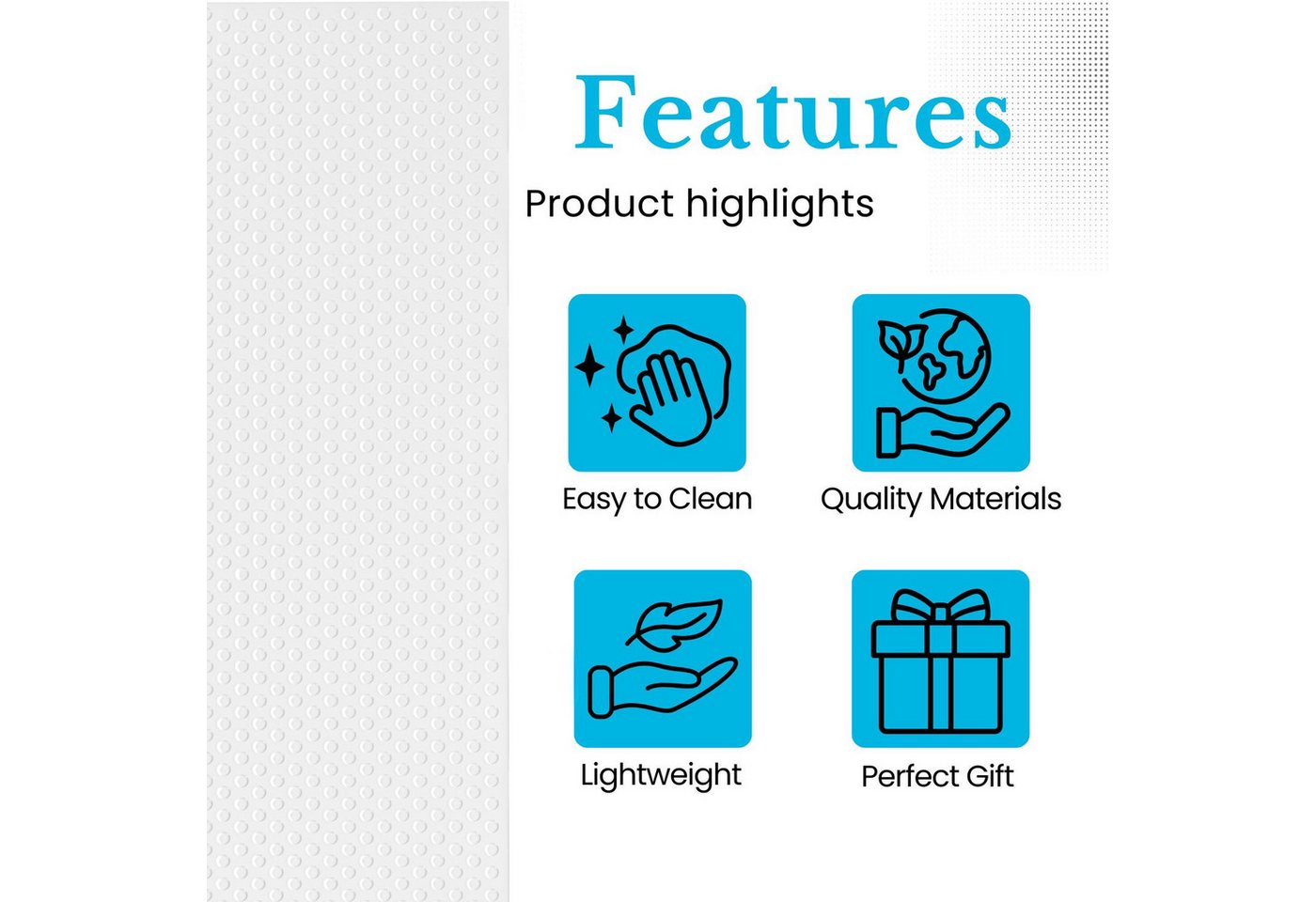 Features

Product highlights

Easy to Clean

Quality Materials

Lightweight

Perfect Gift